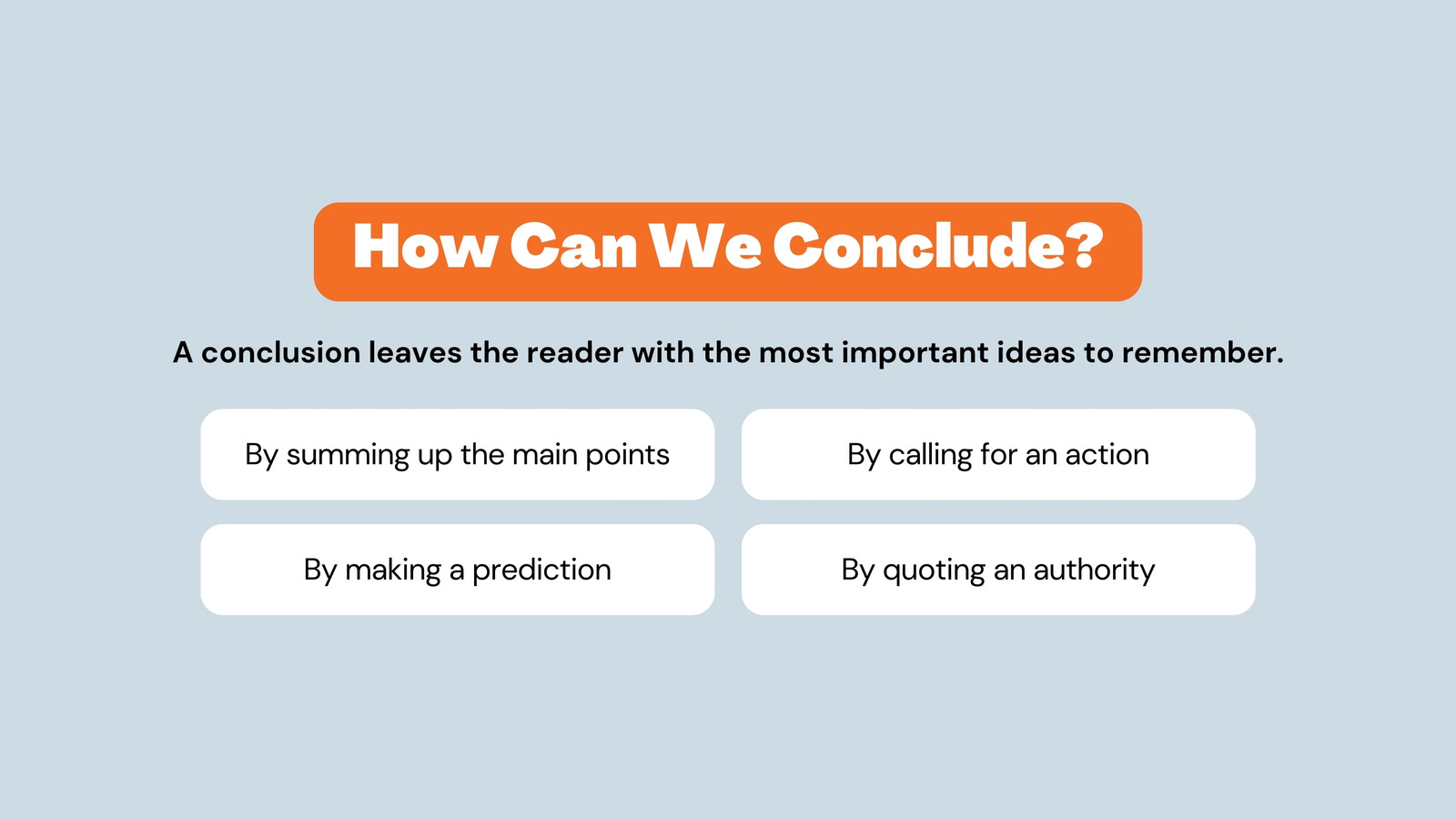 How Can We Conclude?

A conclusion leaves the reader with the most important ideas to remember.

By summing up the main points

By calling for an action

By making a prediction

By quoting an authority